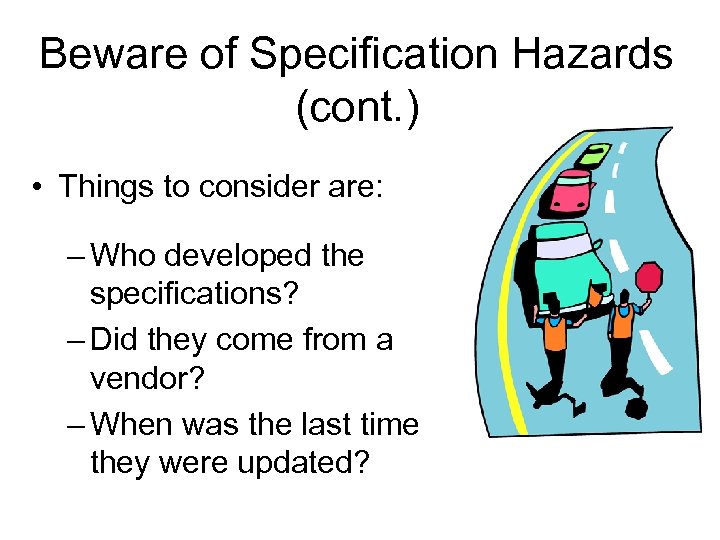 Beware of Specification Hazards (cont.)

• Things to consider are:

– Who developed the specifications?

– Did they come from a vendor?

– When was the last time they were updated?